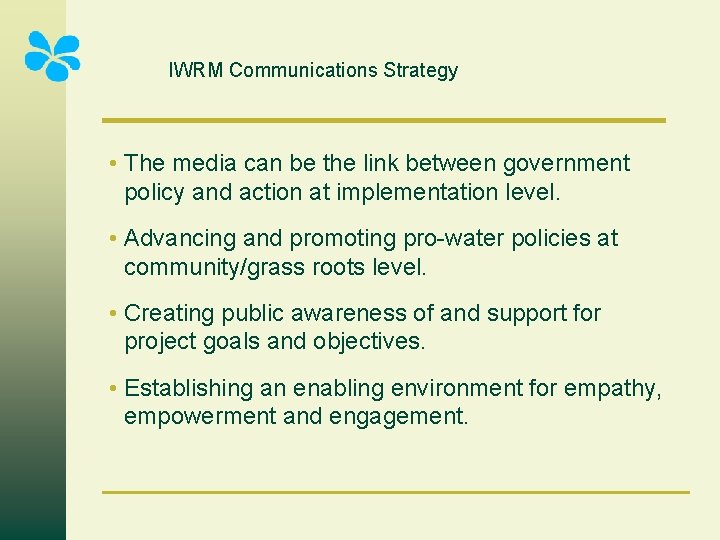 IWRM Communications Strategy

• The media can be the link between government policy and action at implementation level.

• Advancing and promoting pro-water policies at community/grass roots level.

• Creating public awareness of and support for project goals and objectives.

• Establishing an enabling environment for empathy, empowerment and engagement.